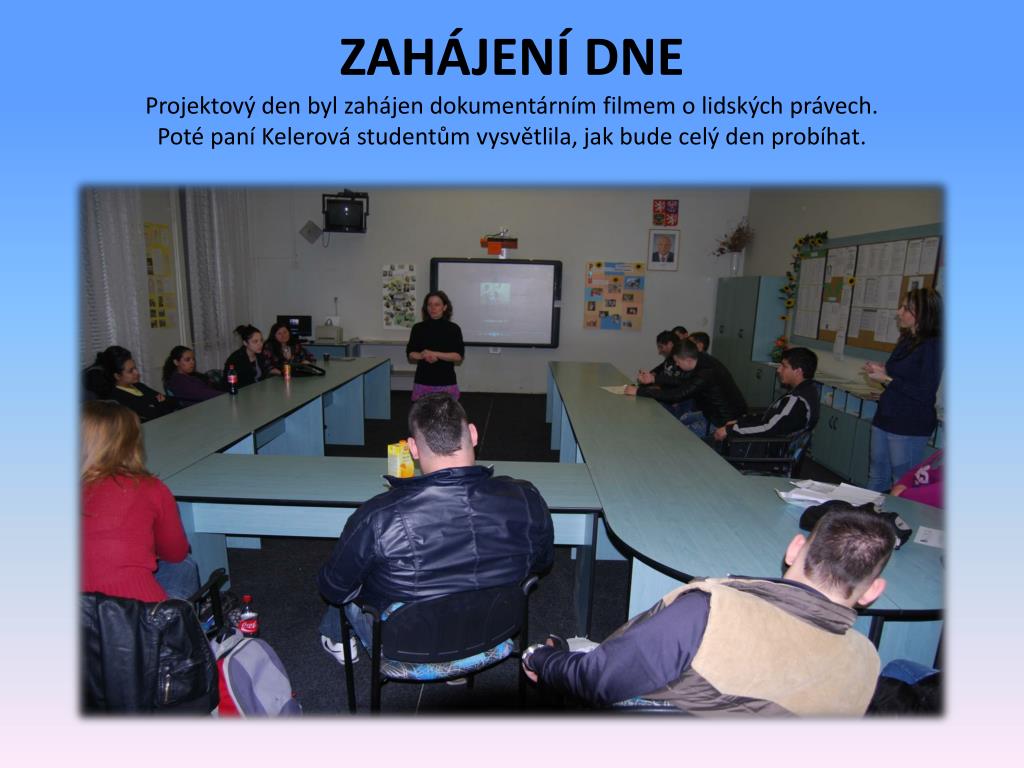 ZAHÁJENÍ DNE

Projektový den byl zahájen dokumentárním filmem o lidských právech. Poté paní Kelerová studentům vysvětlila, jak bude celý den probíhat.